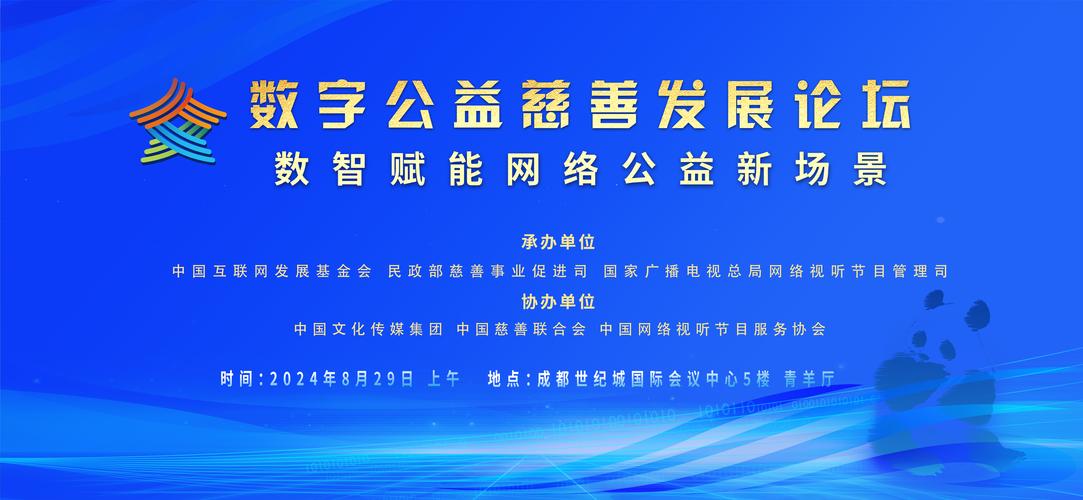 数字公益慈善发展论坛
数智赋能网络公益新场景

承办单位
中国互联网发展基金会 民政部慈善事业促进司 国家广播电视总局网络视听节目管理司

协办单位
中国文化传媒集团 中国慈善联合会 中国网络视听节目服务协会

时间：2024年8月29日 上午　地点：成都世纪城国际会议中心5楼 青羊厅